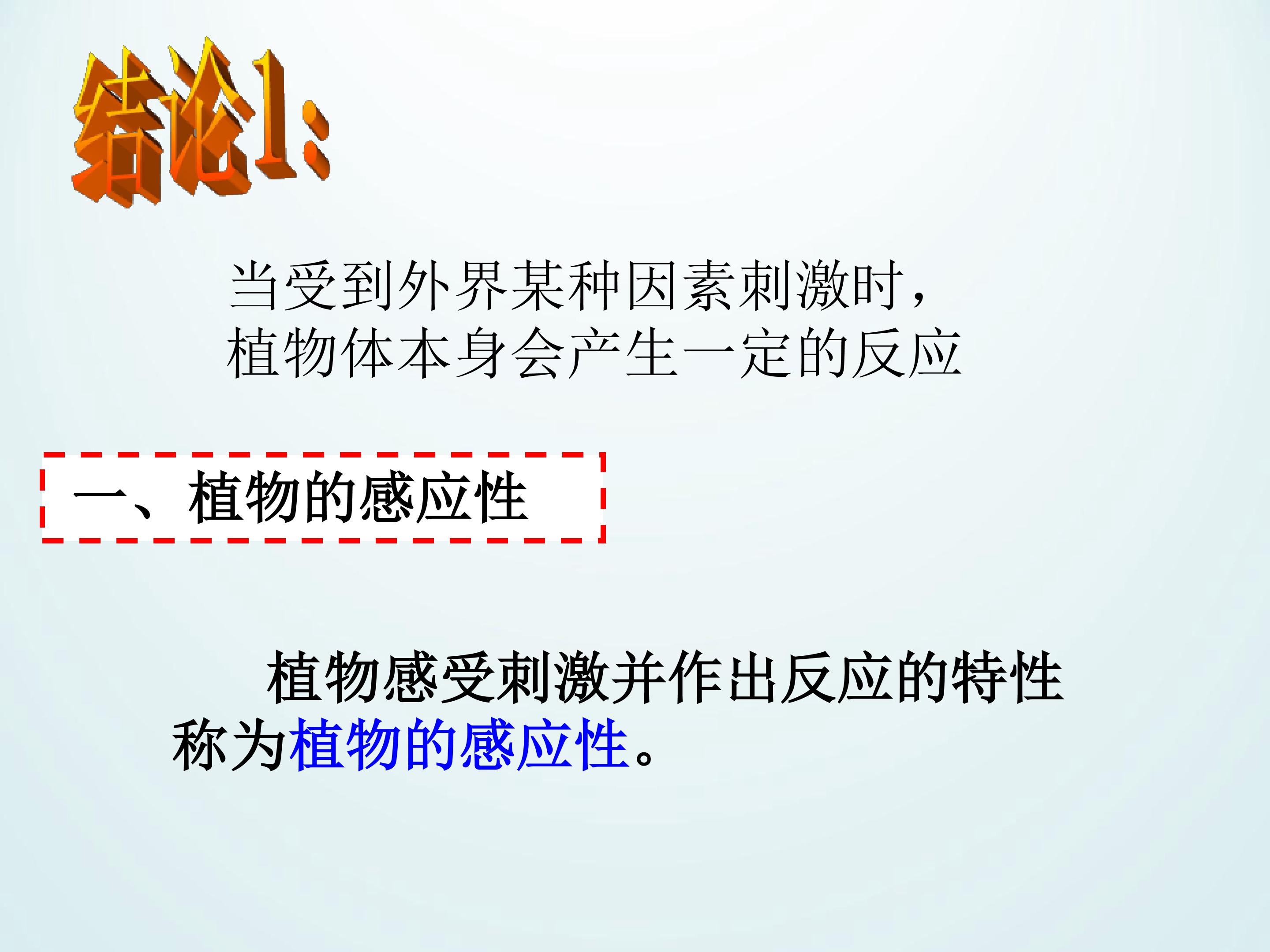 结论1:

当受到外界某种因素刺激时，植物体本身会产生一定的反应

一、植物的感应性

植物感受刺激并作出反应的特性称为植物的感应性。